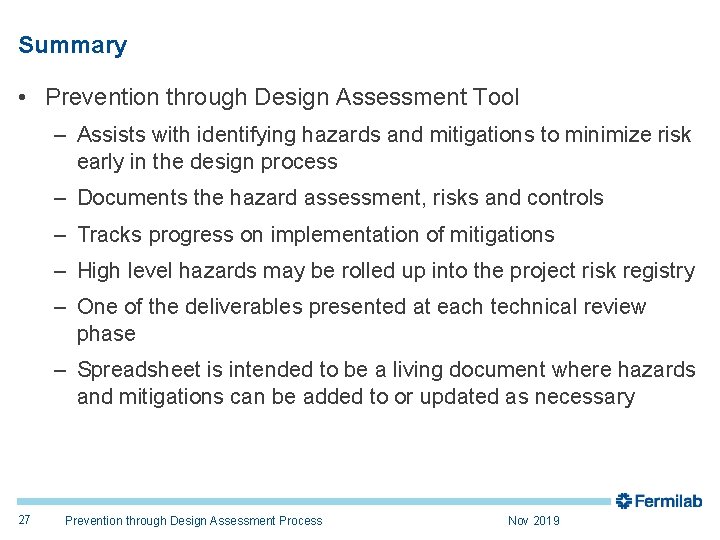 Summary

• Prevention through Design Assessment Tool

– Assists with identifying hazards and mitigations to minimize risk early in the design process

– Documents the hazard assessment, risks and controls

– Tracks progress on implementation of mitigations

– High level hazards may be rolled up into the project risk registry

– One of the deliverables presented at each technical review phase

– Spreadsheet is intended to be a living document where hazards and mitigations can be added to or updated as necessary

Fermilab

27 Prevention through Design Assessment Process Nov 2019